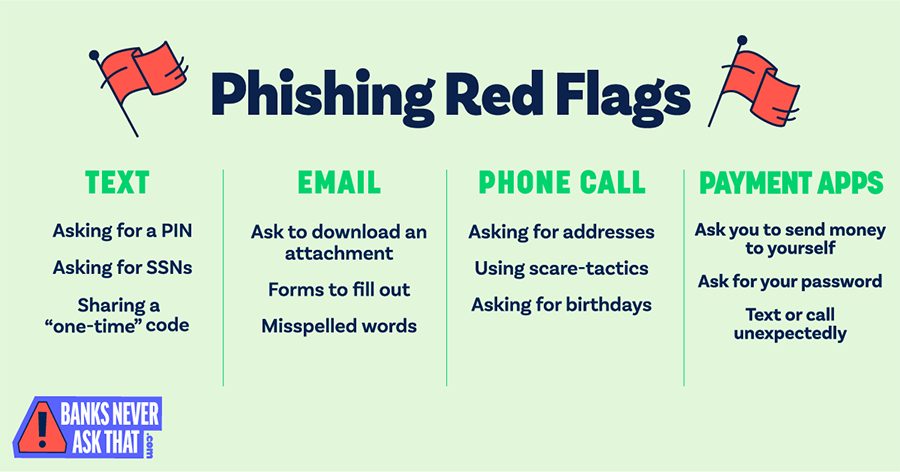 Phishing Red Flags

TEXT

Asking for a PIN

Asking for SSNs

Sharing a "one-time" code

EMAIL

Ask to download an attachment

Forms to fill out

Misspelled words

PHONE CALL

Asking for addresses

Using scare-tactics

Asking for birthdays

PAYMENT APPS

Ask you to send money to yourself

Ask for your password

Text or call unexpectedly

BANKS NEVER ASK THAT .com